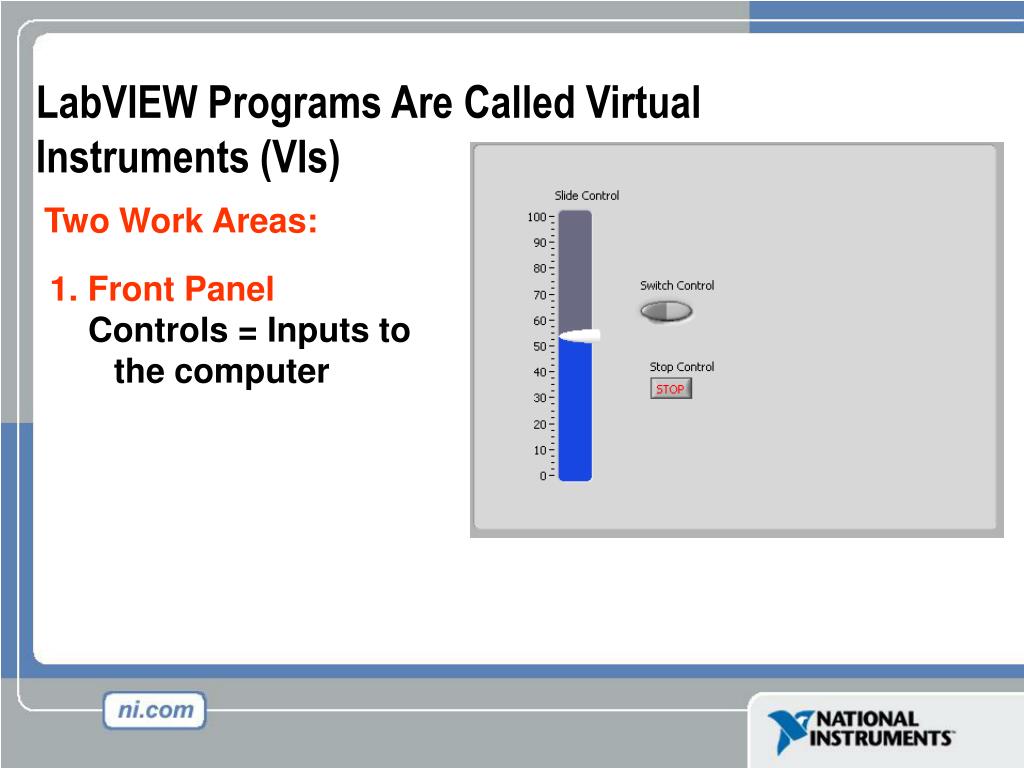 LabVIEW Programs Are Called Virtual Instruments (VIs)

Two Work Areas:

1. Front Panel
Controls = Inputs to the computer

Slide Control
100
90
80
70
60
50
40
30
20
10
0

Switch Control

Stop Control
STOP

ni.com

NATIONAL INSTRUMENTS